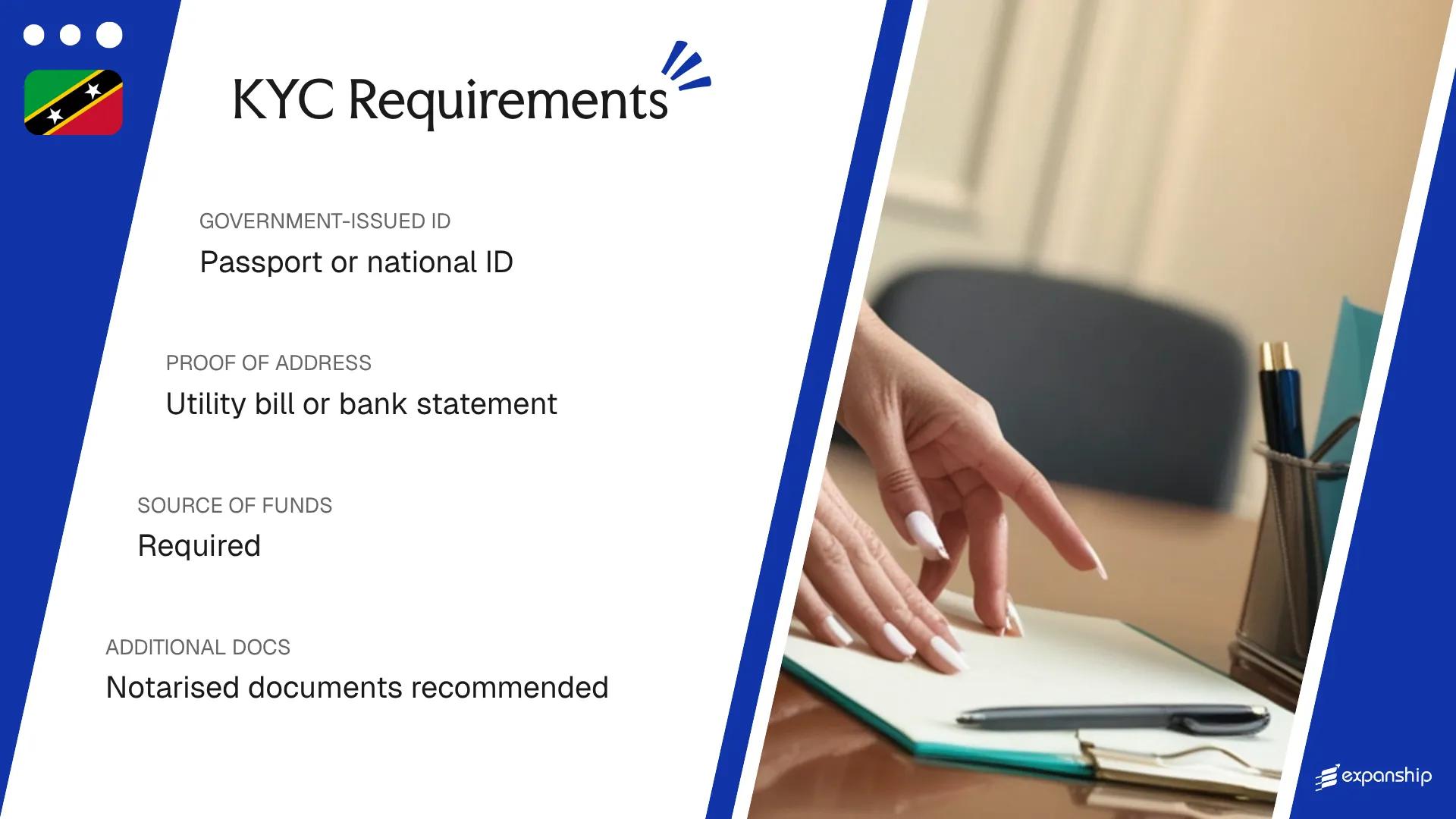 KYC Requirements

GOVERNMENT-ISSUED ID
Passport or national ID

PROOF OF ADDRESS
Utility bill or bank statement

SOURCE OF FUNDS
Required

ADDITIONAL DOCS
Notarised documents recommended

expanship